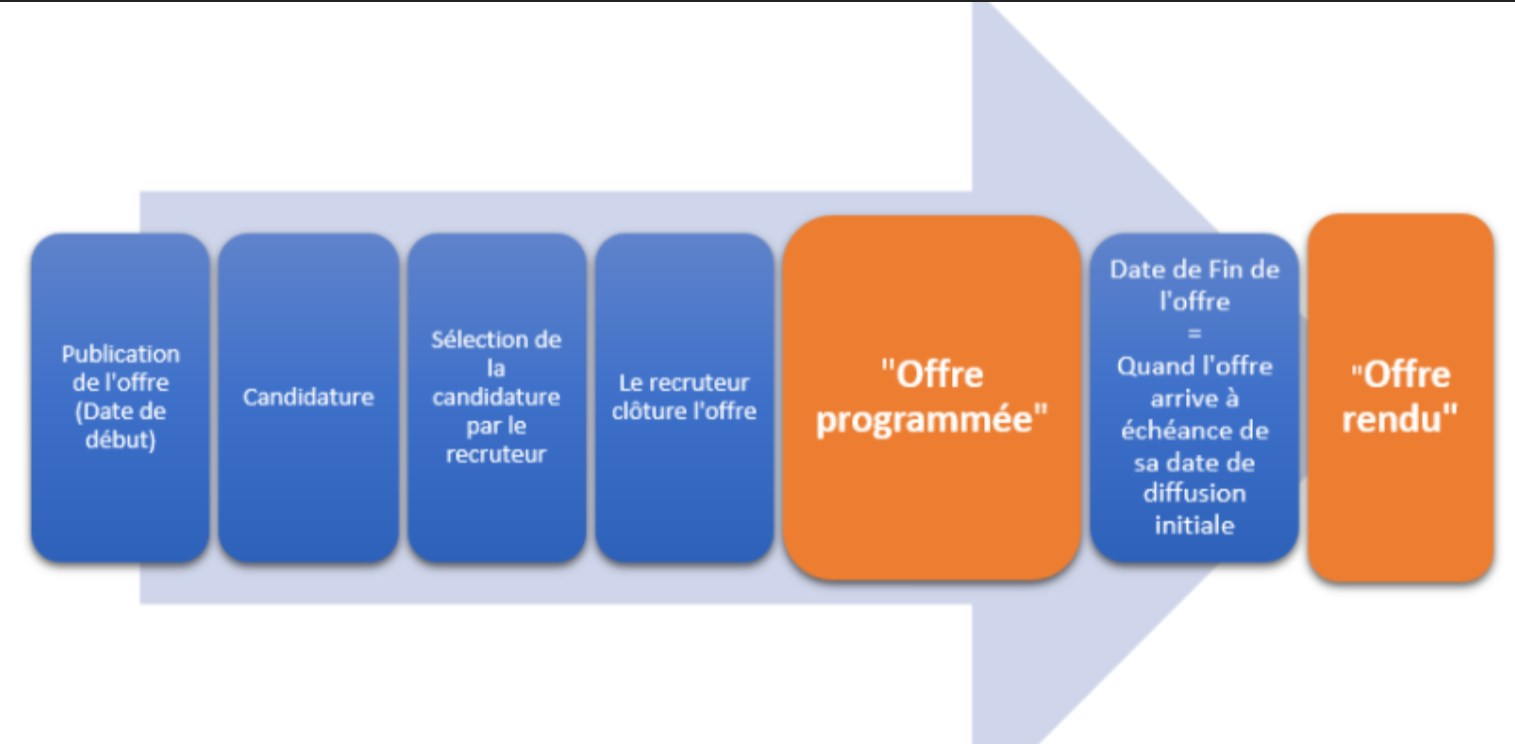 Publication de l'offre (Date de début)

Candidature

Sélection de la candidature par le recruteur

Le recruteur clôture l'offre

"Offre programmée"

Date de Fin de l'offre = Quand l'offre arrive à échéance de sa date de diffusion initiale

"Offre rendu"